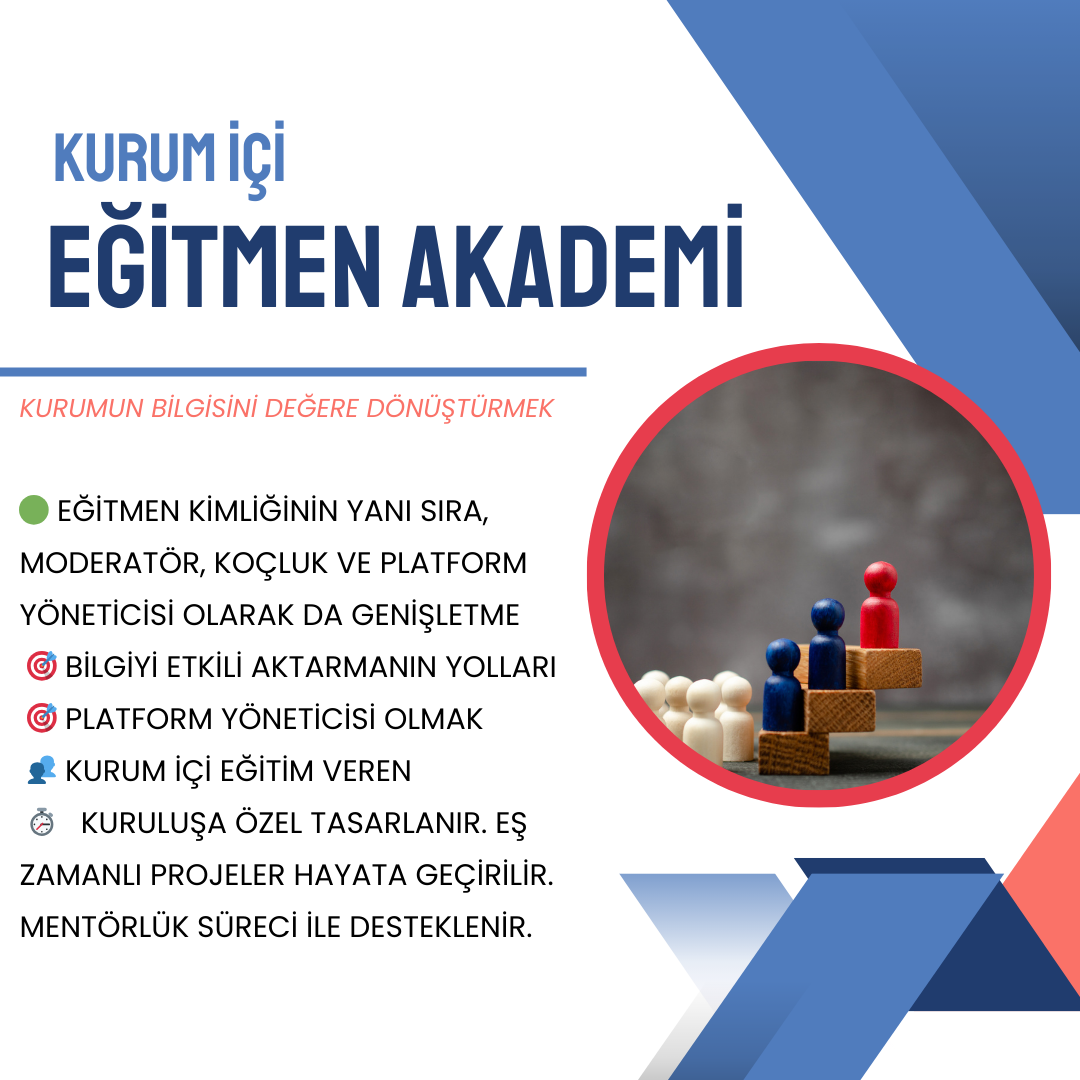 KURUM İÇİ
EĞİTMEN AKADEMİ

KURUMUN BİLGİSİNİ DEĞERE DÖNÜŞTÜRMEK

🟢 EĞİTMEN KİMLİĞİNİN YANI SIRA, MODERATÖR, KOÇLUK VE PLATFORM YÖNETİCİSİ OLARAK DA GENİŞLETME
🎯 BİLGİYİ ETKİLİ AKTARMANIN YOLLARI
🎯 PLATFORM YÖNETİCİSİ OLMAK
👥 KURUM İÇİ EĞİTİM VEREN
⏱ KURULUŞA ÖZEL TASARLANIR. EŞ ZAMANLI PROJELER HAYATA GEÇİRİLİR. MENTÖRLÜK SÜRECİ İLE DESTEKLENİR.